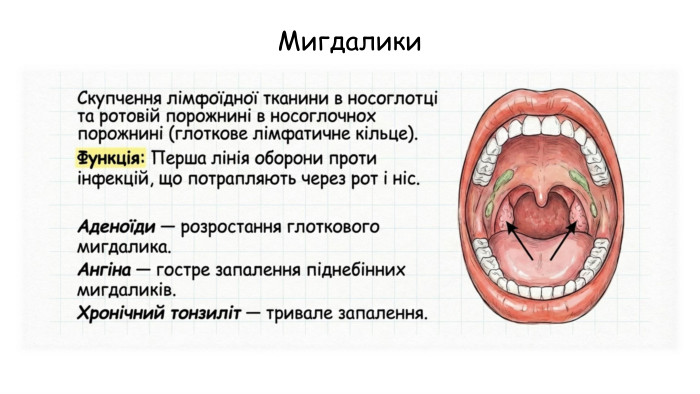 Мигдалики

Скупчення лімфоїдної тканини в носоглотці та ротовій порожнині в носоглочнох порожнині (глоткове лімфатичне кільце).

Функція: Перша лінія оборони проти інфекцій, що потрапляють через рот і ніс.

Аденоїди — розростання глоткового мигдалика.

Ангіна — гостре запалення піднебінних мигдаликів.

Хронічний тонзиліт — тривале запалення.